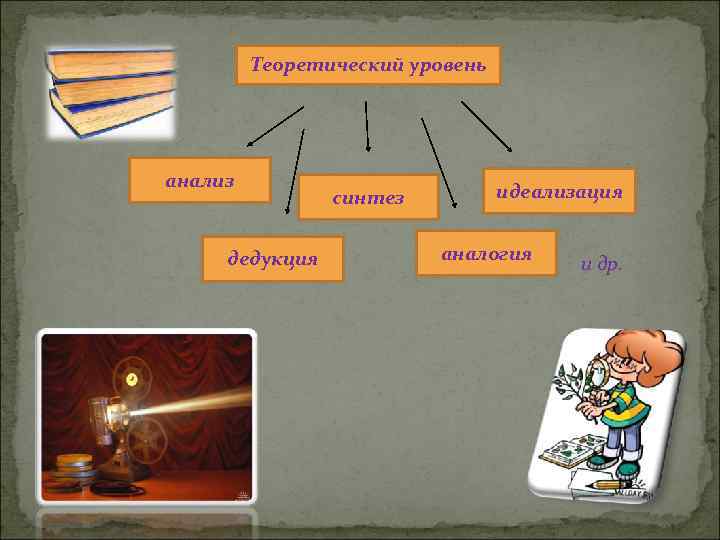 Теоретический уровень

анализ

синтез

идеализация

дедукция

аналогия

и др.